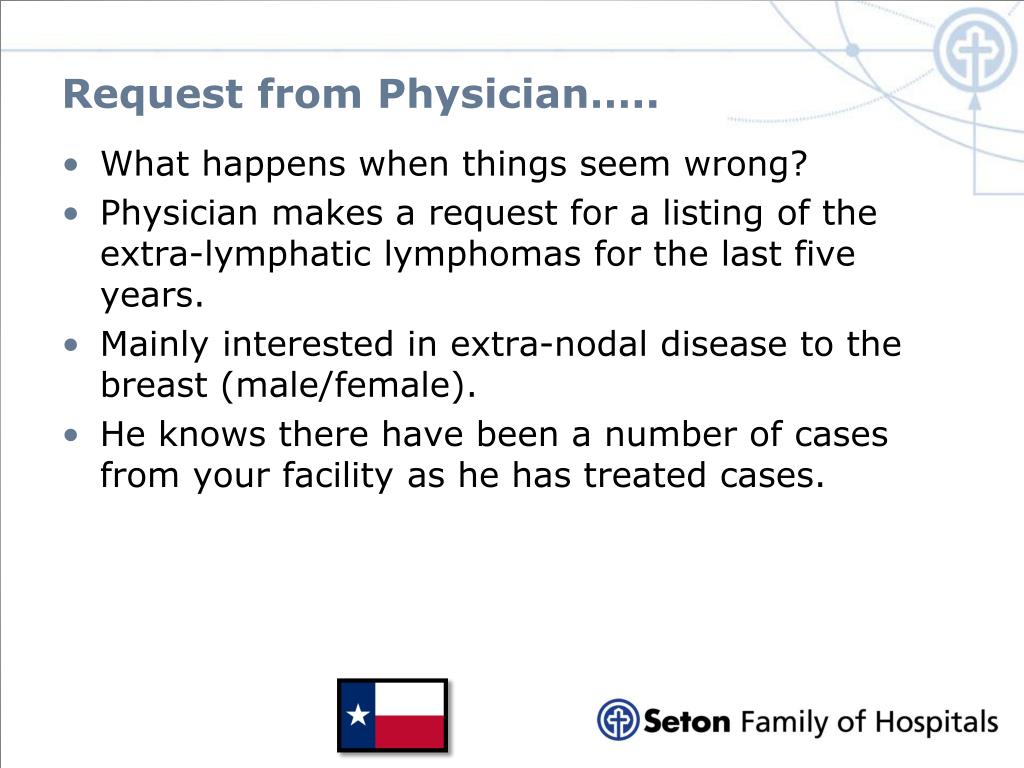 Request from Physician…..

• What happens when things seem wrong?
• Physician makes a request for a listing of the extra-lymphatic lymphomas for the last five years.
• Mainly interested in extra-nodal disease to the breast (male/female).
• He knows there have been a number of cases from your facility as he has treated cases.

Seton Family of Hospitals